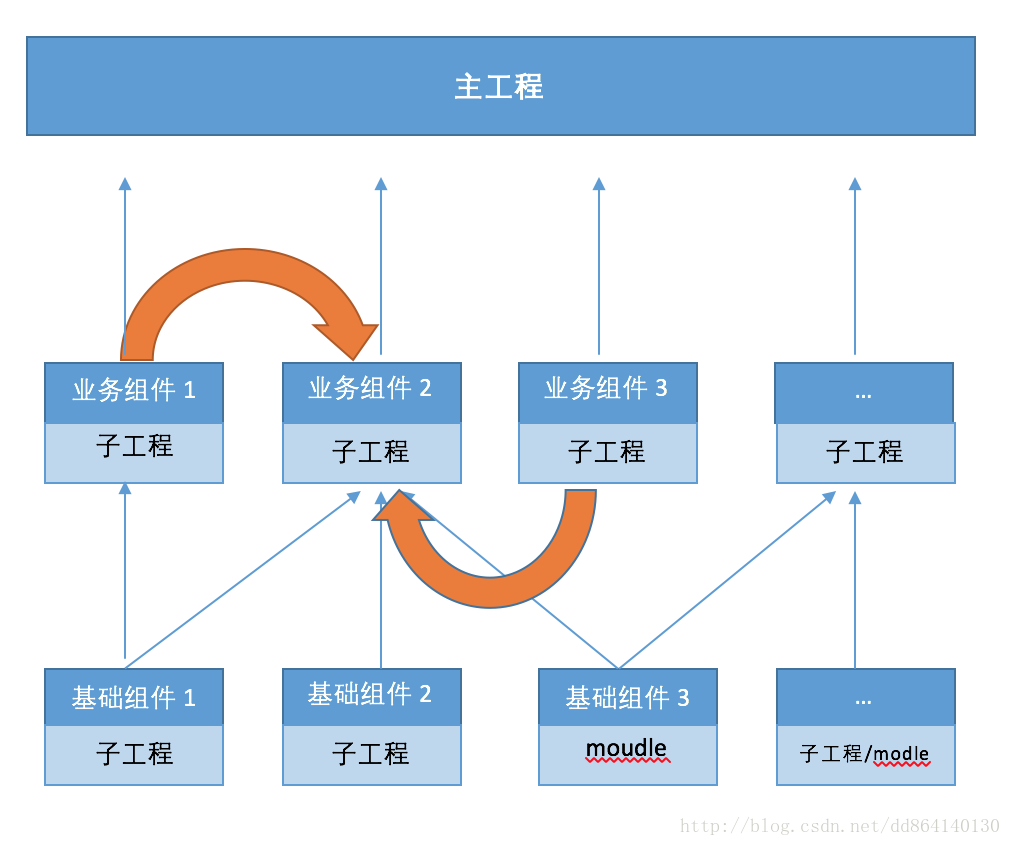 主工程

业务组件 1
子工程

业务组件 2
子工程

业务组件 3
子工程

...
子工程

基础组件 1
子工程

基础组件 2
子工程

基础组件 3
moudle

...
子工程/modle

http://blog.csdn.net/dd864140130